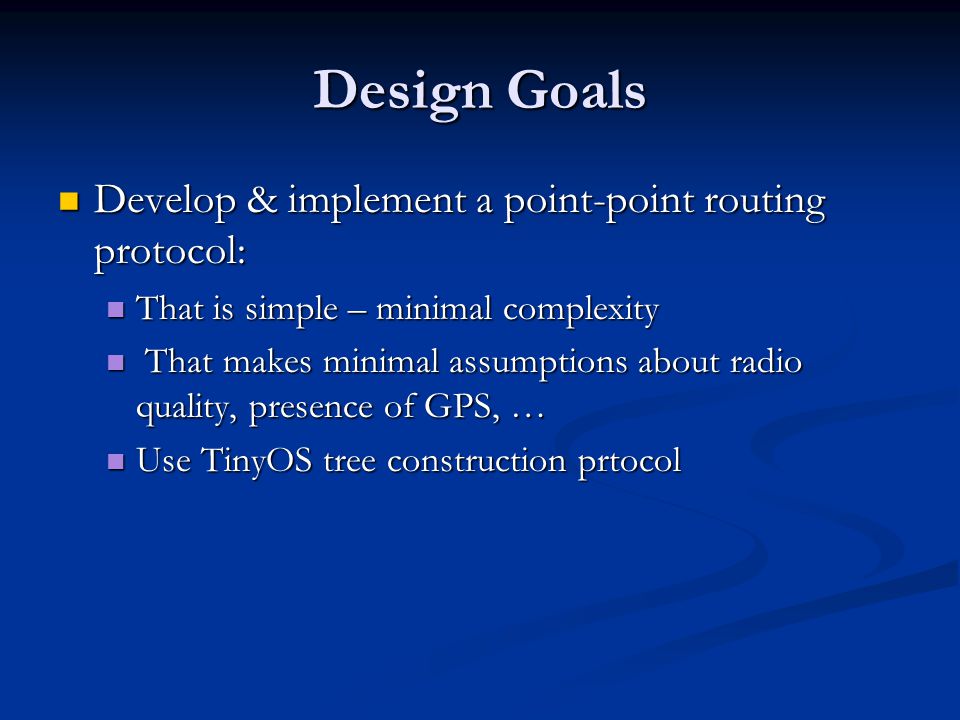 Design Goals

Develop & implement a point-point routing protocol:

That is simple – minimal complexity

That makes minimal assumptions about radio quality, presence of GPS, …

Use TinyOS tree construction prtocol